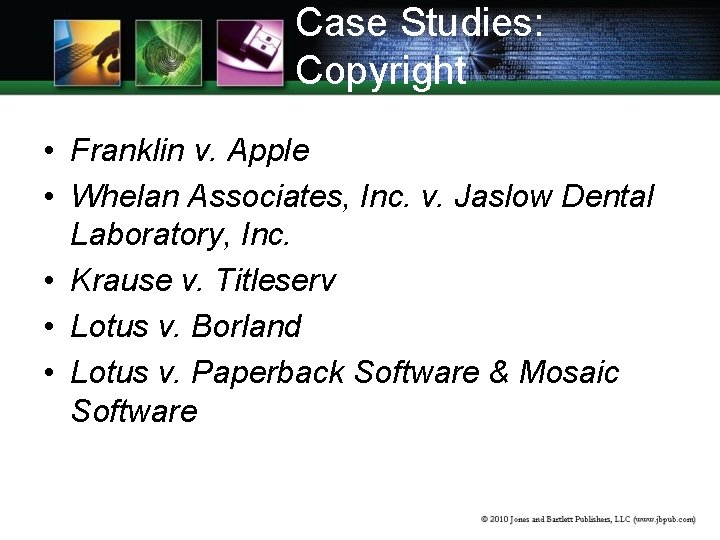 Case Studies: Copyright

• Franklin v. Apple
• Whelan Associates, Inc. v. Jaslow Dental Laboratory, Inc.
• Krause v. Titleserv
• Lotus v. Borland
• Lotus v. Paperback Software & Mosaic Software

© 2010 Jones and Bartlett Publishers, LLC (www.jbpub.com)